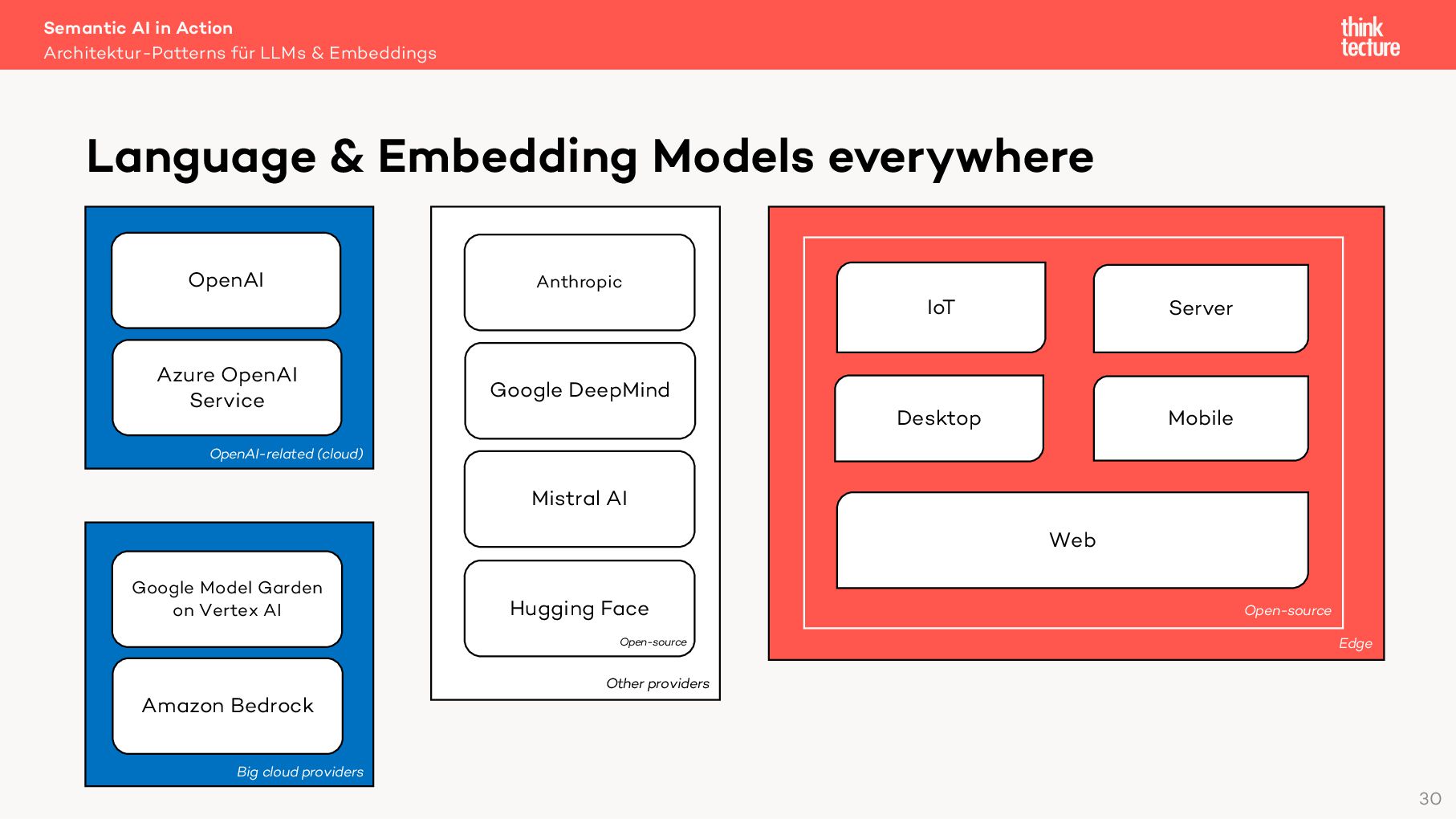 Semantic AI in Action
Architektur-Patterns für LLMs & Embeddings

think tecture

Language & Embedding Models everywhere

OpenAI

Azure OpenAI Service

OpenAI-related (cloud)

Google Model Garden on Vertex AI

Amazon Bedrock

Big cloud providers

Anthropic

Google DeepMind

Mistral AI

Hugging Face

Open-source

Other providers

IoT

Server

Desktop

Mobile

Web

Open-source

Edge

30